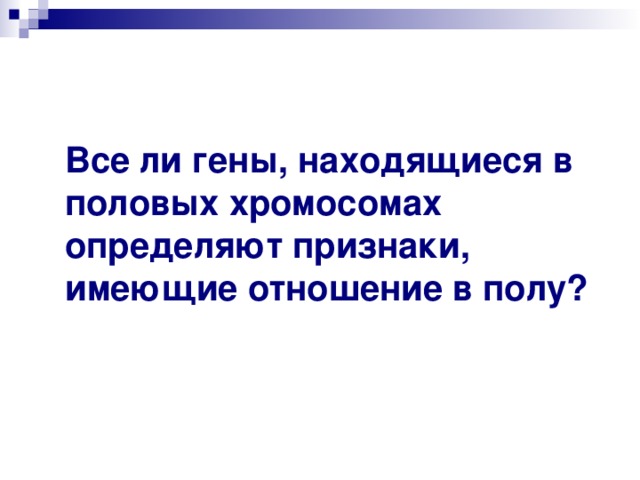 Все ли гены, находящиеся в половых хромосомах определяют признаки, имеющие отношение в полу?